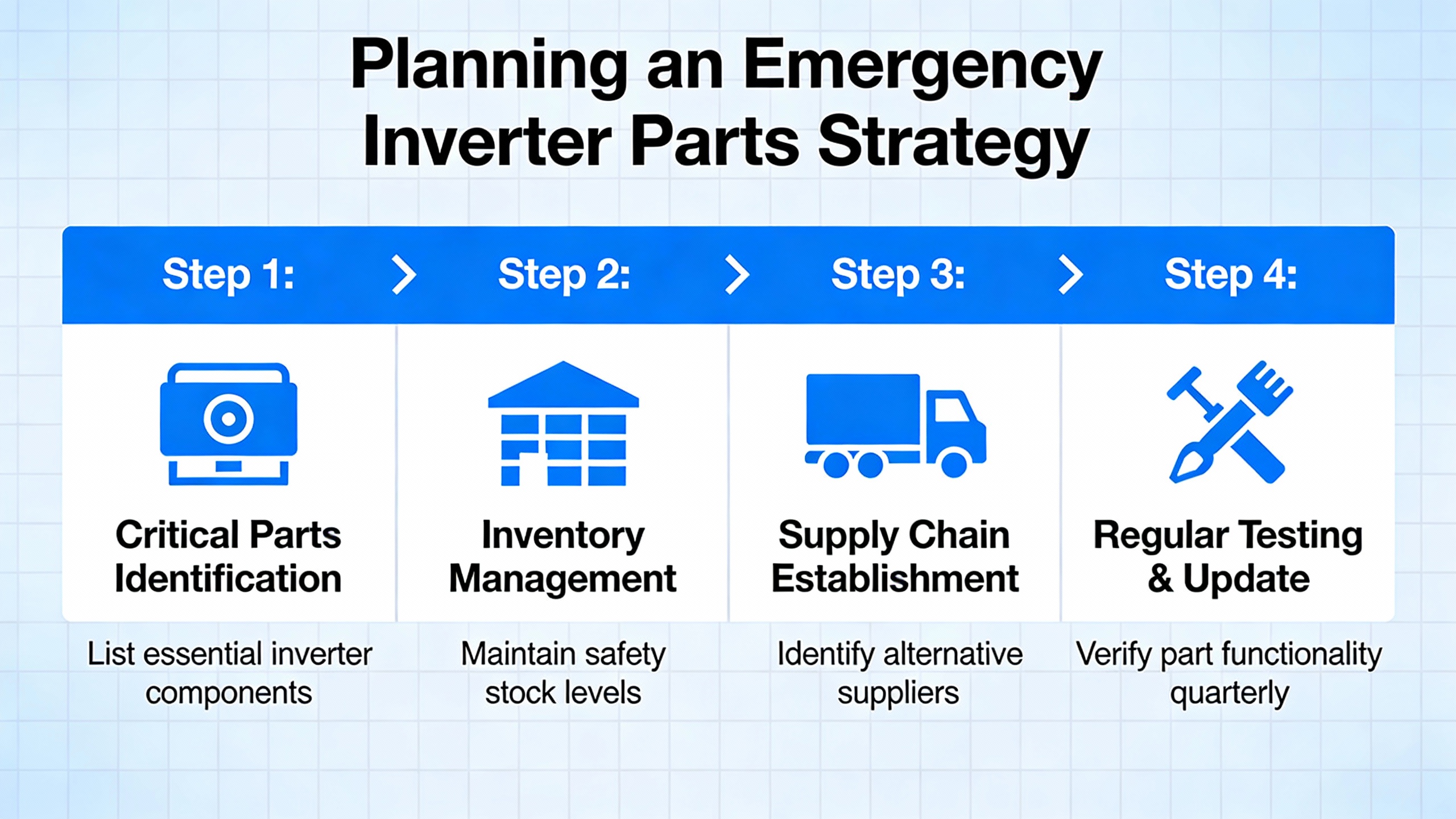 Planning an Emergency Inverter Parts Strategy

Step 1:

Critical Parts Identification

List essential inverter components

Step 2:

Inventory Management

Maintain safety stock levels

Step 3:

Supply Chain Establishment

Identify alternative suppliers

Step 4:

Regular Testing & Update

Verify part functionality quarterly